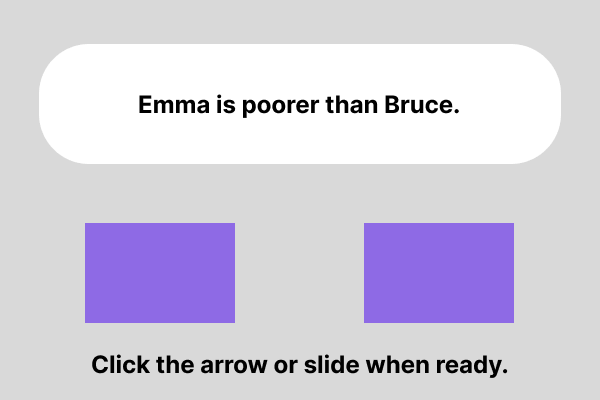 Emma is poorer than Bruce.

Click the arrow or slide when ready.